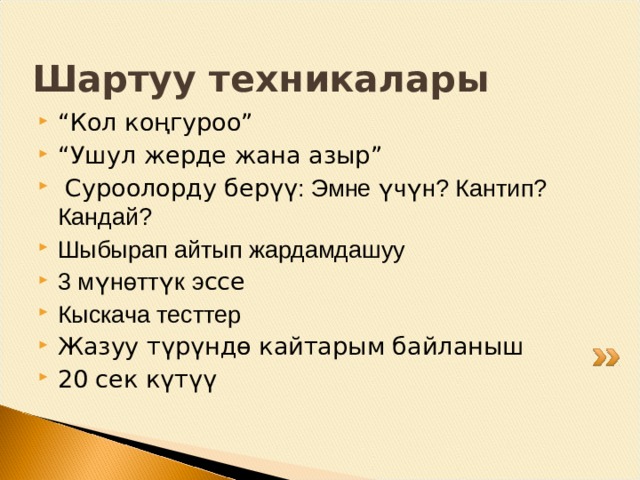 Шартуу техникалары

“Кол коңгуроо”

“Ушул жерде жана азыр”

Суроолорду берүү: Эмне үчүн? Кантип? Кандай?

Шыбырап айтып жардамдашуу

3 мүнөттүк эссе

Кыскача тесттер

Жазуу түрүндө кайтарым байланыш

20 сек күтүү